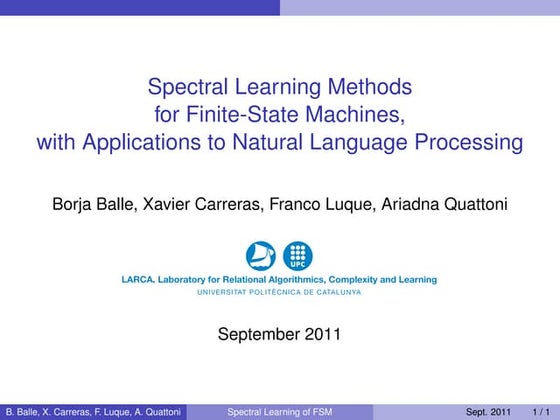 Spectral Learning Methods for Finite-State Machines, with Applications to Natural Language Processing

Borja Balle, Xavier Carreras, Franco Luque, Ariadna Quattoni

UPC

LARCA. Laboratory for Relational Algorithmics, Complexity and Learning
UNIVERSITAT POLITÈCNICA DE CATALUNYA

September 2011

B. Balle, X. Carreras, F. Luque, A. Quattoni Spectral Learning of FSM Sept. 2011 1 / 1